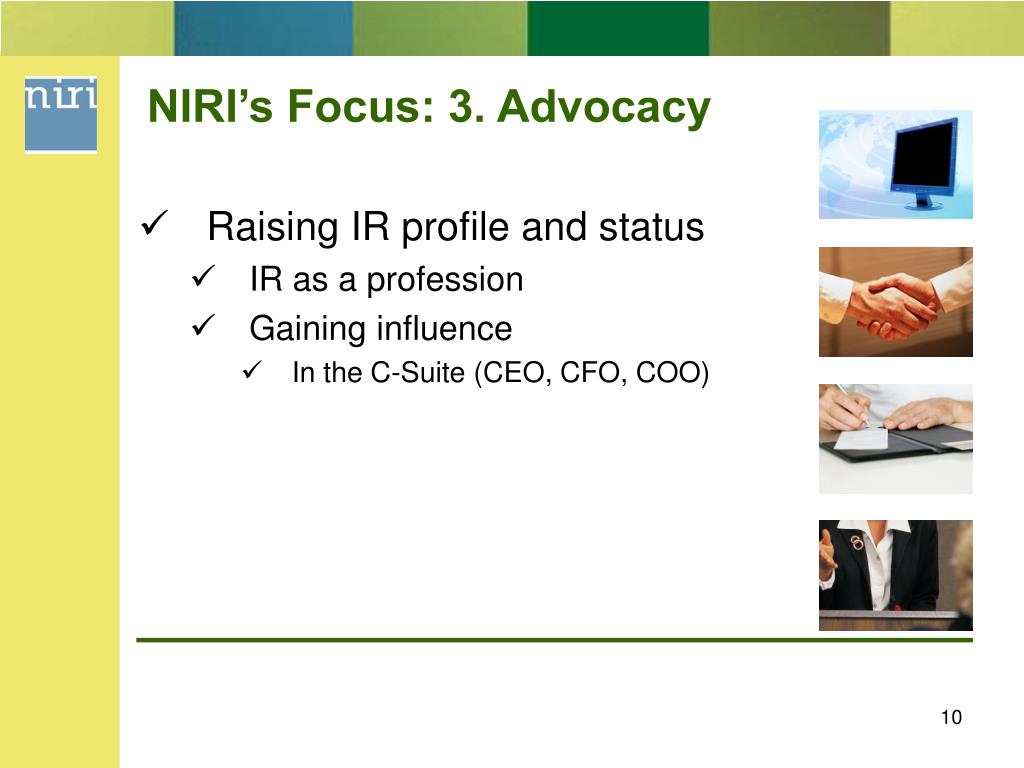 niri

NIRI's Focus: 3. Advocacy

✓ Raising IR profile and status
✓ IR as a profession
✓ Gaining influence
✓ In the C-Suite (CEO, CFO, COO)

10